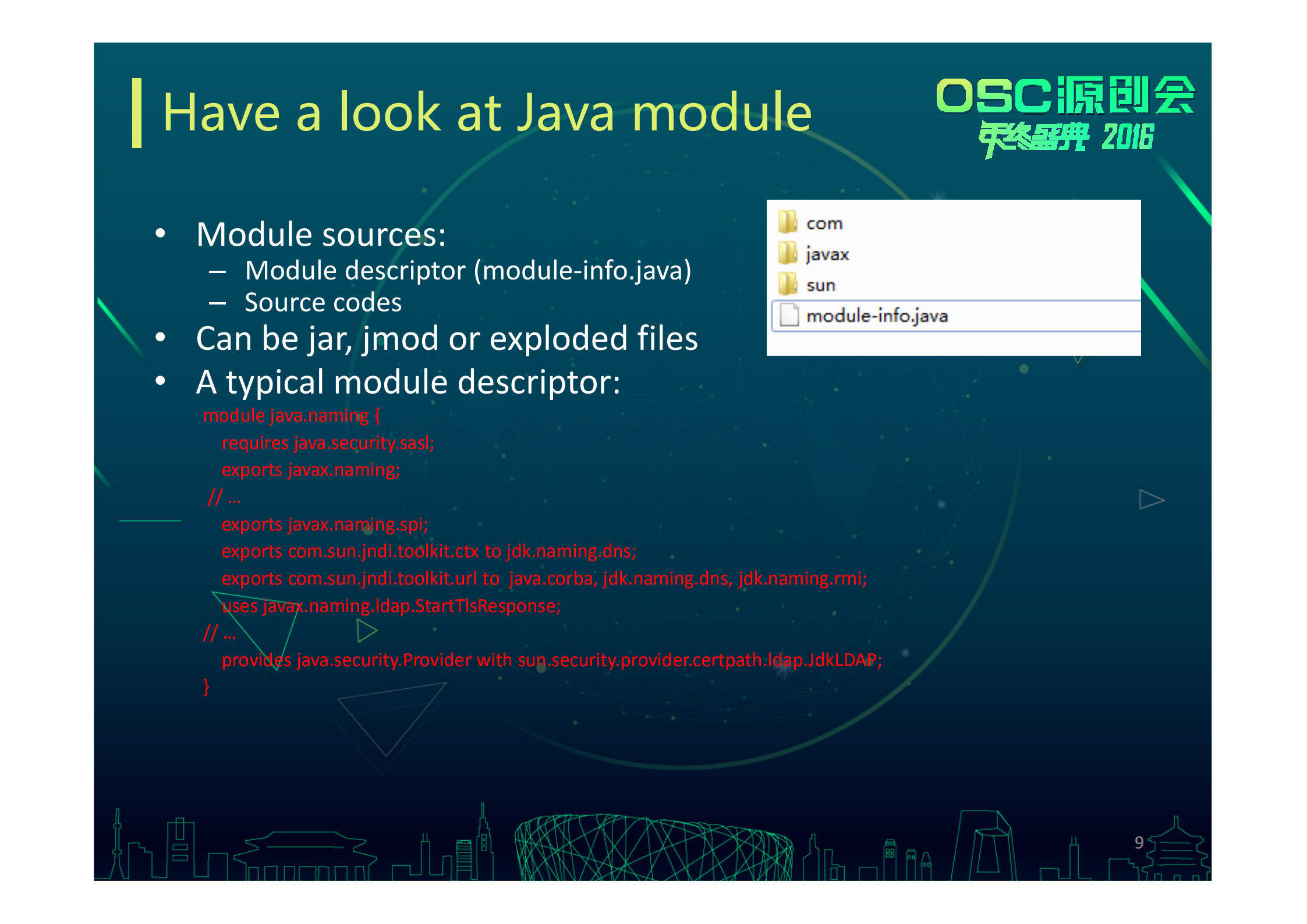 Have a look at Java module

OSC源创会
年终盛典 2016

• Module sources:
– Module descriptor (module-info.java)
– Source codes
• Can be jar, jmod or exploded files
• A typical module descriptor:

module java.naming {
requires java.security.sasl;
exports javax.naming;
// ...
exports javax.naming.spi;
exports com.sun.jndi.toolkit.ctx to jdk.naming.dns;
exports com.sun.jndi.toolkit.url to java.corba, jdk.naming.dns, jdk.naming.rmi;
uses javax.naming.ldap.StartTlsResponse;
// ...
provides java.security.Provider with sun.security.provider.certpath.ldap.JdkLDAP;
}

com
javax
sun
module-info.java

9